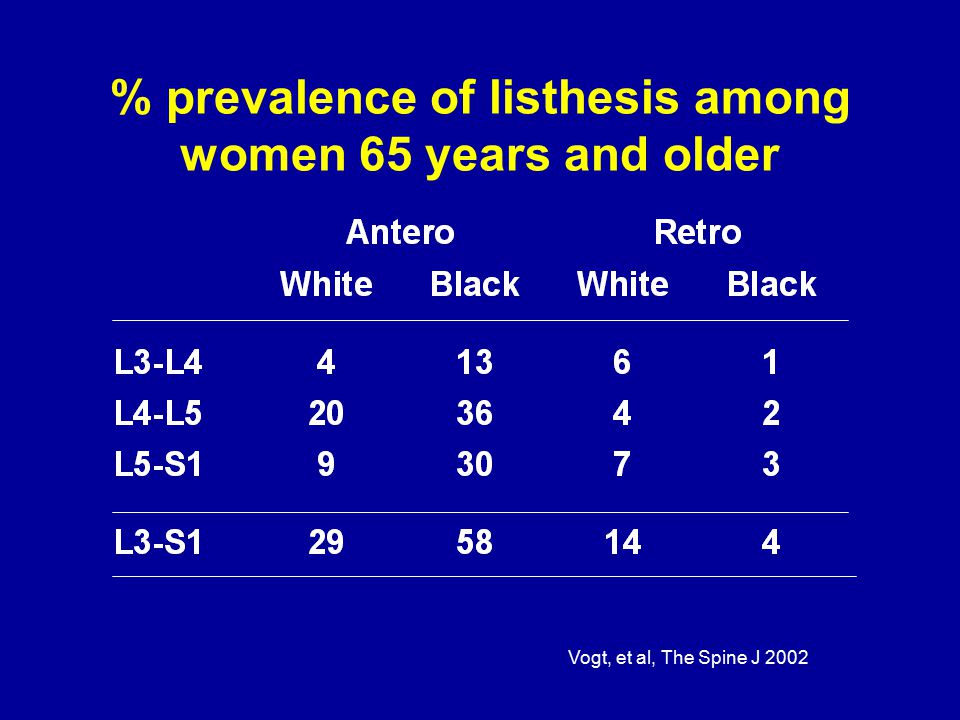 % prevalence of listhesis among women 65 years and older

| | Antero | | Retro | |
|---|---|---|---|---|
| | White | Black | White | Black |
| L3-L4 | 4 | 13 | 6 | 1 |
| L4-L5 | 20 | 36 | 4 | 2 |
| L5-S1 | 9 | 30 | 7 | 3 |
| L3-S1 | 29 | 58 | 14 | 4 |

Vogt, et al, The Spine J 2002